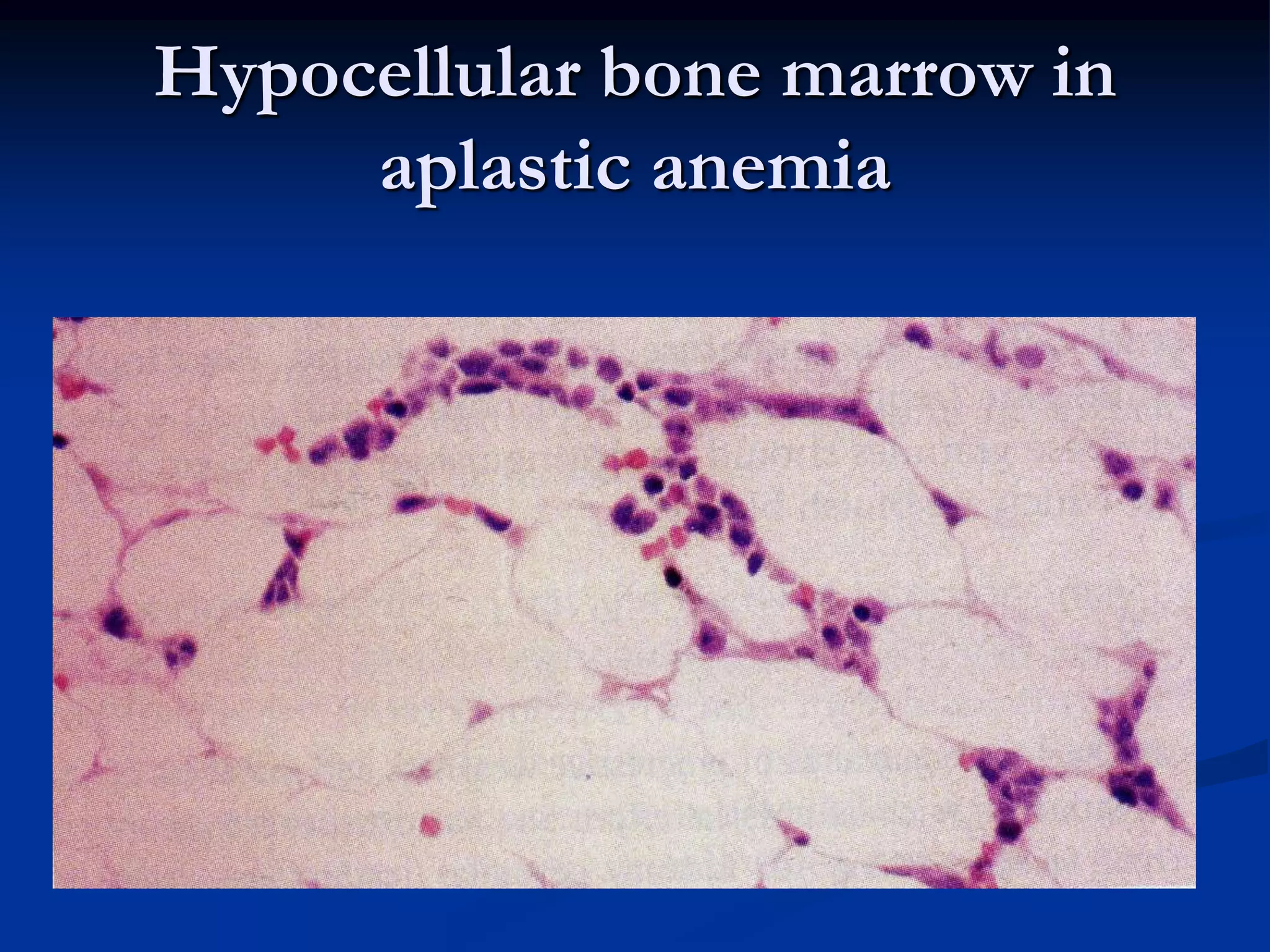 Hypocellular bone marrow in aplastic anemia